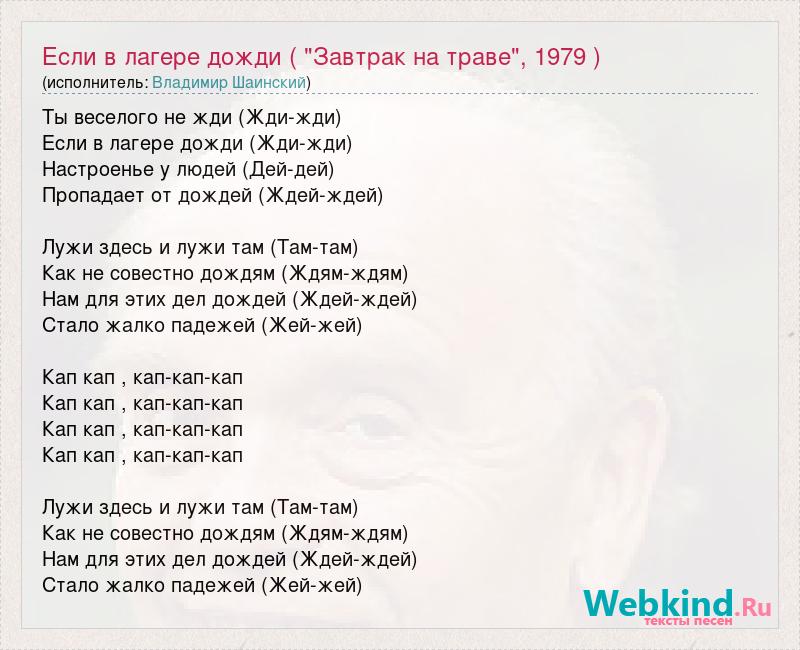 Если в лагере дожди ( "Завтрак на траве", 1979 )
(исполнитель: Владимир Шаинский)

Ты веселого не жди (Жди-жди)
Если в лагере дожди (Жди-жди)
Настроенье у людей (Дей-дей)
Пропадает от дождей (Ждей-ждей)

Лужи здесь и лужи там (Там-там)
Как не совестно дождям (Ждям-ждям)
Нам для этих дел дождей (Ждей-ждей)
Стало жалко падежей (Жей-жей)

Кап кап , кап-кап-кап
Кап кап , кап-кап-кап
Кап кап , кап-кап-кап
Кап кап , кап-кап-кап

Лужи здесь и лужи там (Там-там)
Как не совестно дождям (Ждям-ждям)
Нам для этих дел дождей (Ждей-ждей)
Стало жалко падежей (Жей-жей)

Webkind.Ru
тексты песен